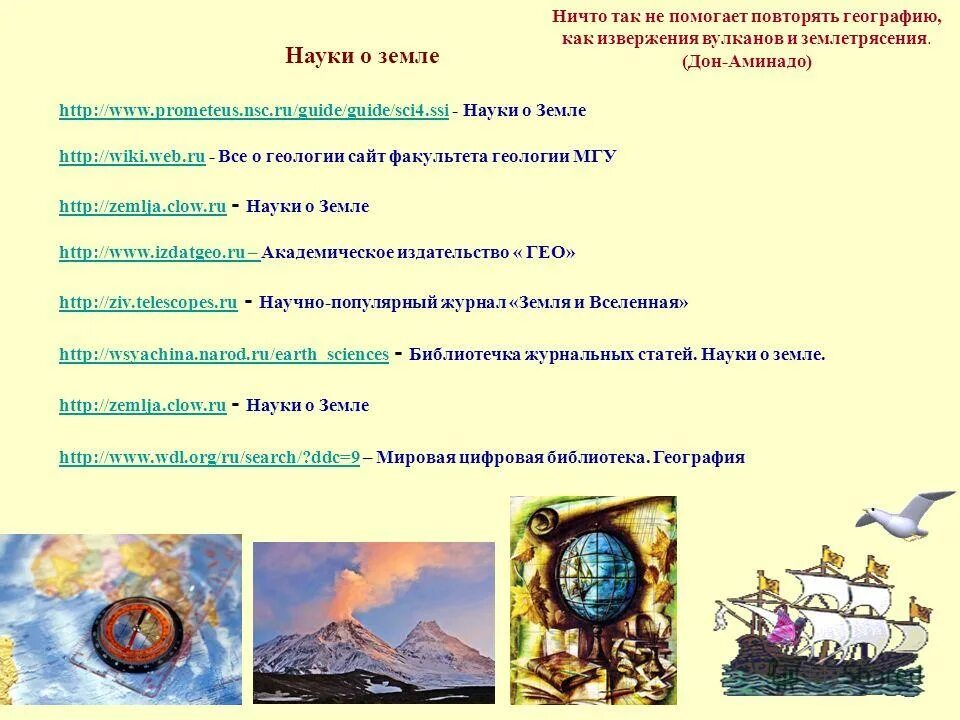 Ничто так не помогает повторять географию, как извержения вулканов и землетрясения. (Дон-Аминадо)

Науки о земле

http://www.prometeus.nsc.ru/guide/guide/sci4.ssi - Науки о Земле

http://wiki.web.ru - Все о геологии сайт факультета геологии МГУ

http://zemlja.clow.ru - Науки о Земле

http://www.izdatgeo.ru – Академическое издательство « ГЕО»

http://ziv.telescopes.ru - Научно-популярный журнал «Земля и Вселенная»

http://wsyachina.narod.ru/earth_sciences - Библиотечка журнальных статей. Науки о земле.

http://zemlja.clow.ru - Науки о Земле

http://www.wdl.org/ru/search/?ddc=9 – Мировая цифровая библиотека. География